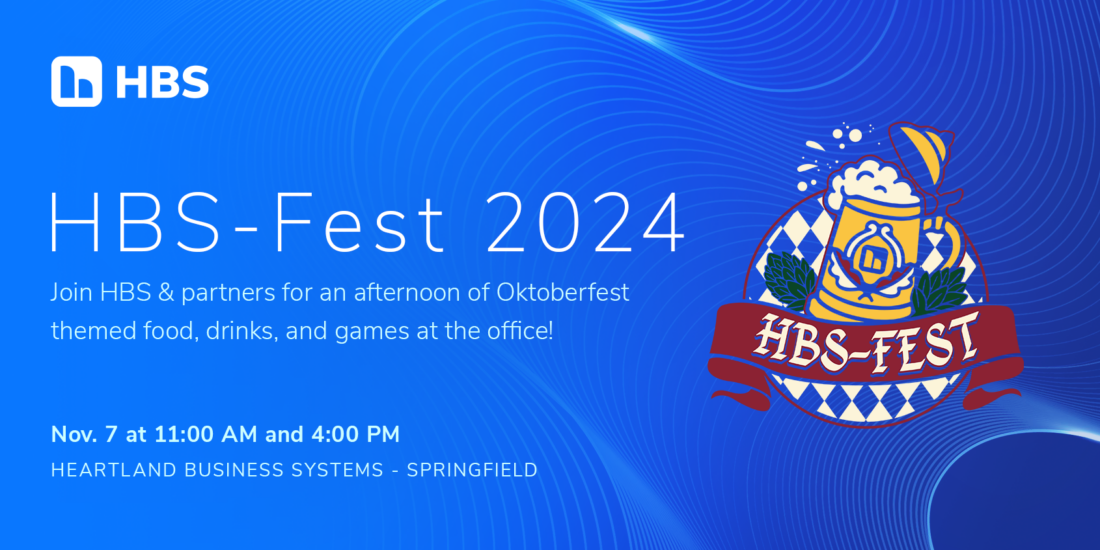 HBS

HBS-Fest 2024

Join HBS & partners for an afternoon of Oktoberfest themed food, drinks, and games at the office!

Nov. 7 at 11:00 AM and 4:00 PM

HEARTLAND BUSINESS SYSTEMS - SPRINGFIELD

HBS-FEST